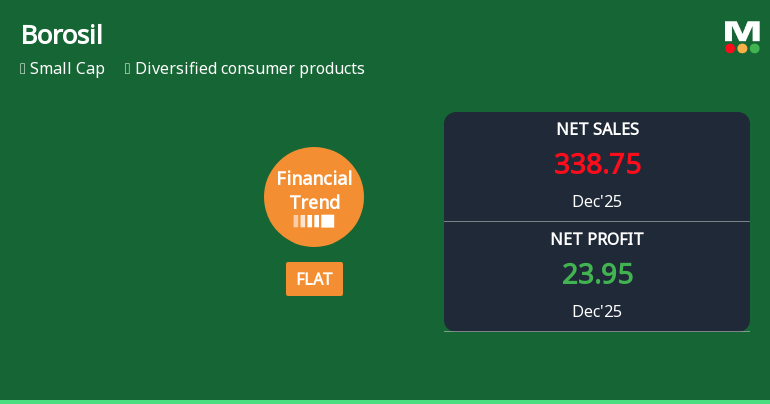 Borosil

Small Cap Diversified consumer products

M

Financial Trend

FLAT

NET SALES

338.75

Dec'25

NET PROFIT

23.95

Dec'25